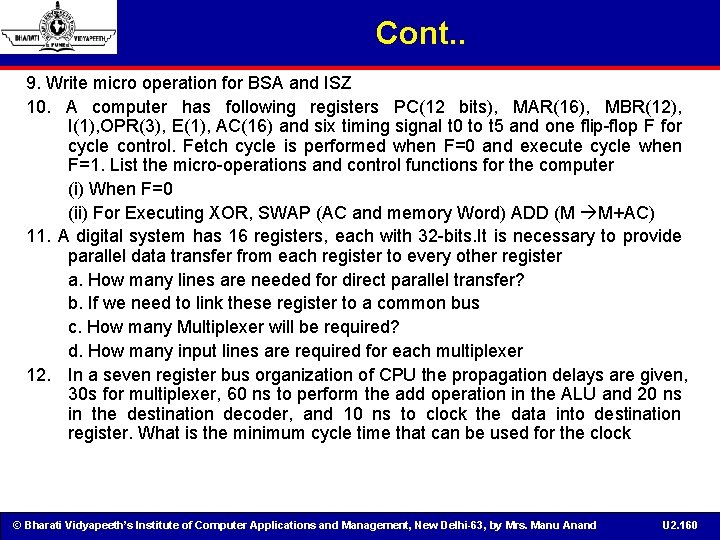 BHARATI VIDYAPEETH PUNE

Cont..

9. Write micro operation for BSA and ISZ

10. A computer has following registers PC(12 bits), MAR(16), MBR(12), I(1),OPR(3), E(1), AC(16) and six timing signal t0 to t5 and one flip-flop F for cycle control. Fetch cycle is performed when F=0 and execute cycle when F=1. List the micro-operations and control functions for the computer

(i) When F=0

(ii) For Executing XOR, SWAP (AC and memory Word) ADD (M $\rightarrow$M+AC)

11. A digital system has 16 registers, each with 32-bits.It is necessary to provide parallel data transfer from each register to every other register

a. How many lines are needed for direct parallel transfer?

b. If we need to link these register to a common bus

c. How many Multiplexer will be required?

d. How many input lines are required for each multiplexer

12. In a seven register bus organization of CPU the propagation delays are given, 30s for multiplexer, 60 ns to perform the add operation in the ALU and 20 ns in the destination decoder, and 10 ns to clock the data into destination register. What is the minimum cycle time that can be used for the clock

© Bharati Vidyapeeth's Institute of Computer Applications and Management, New Delhi-63, by Mrs. Manu Anand

U2.160